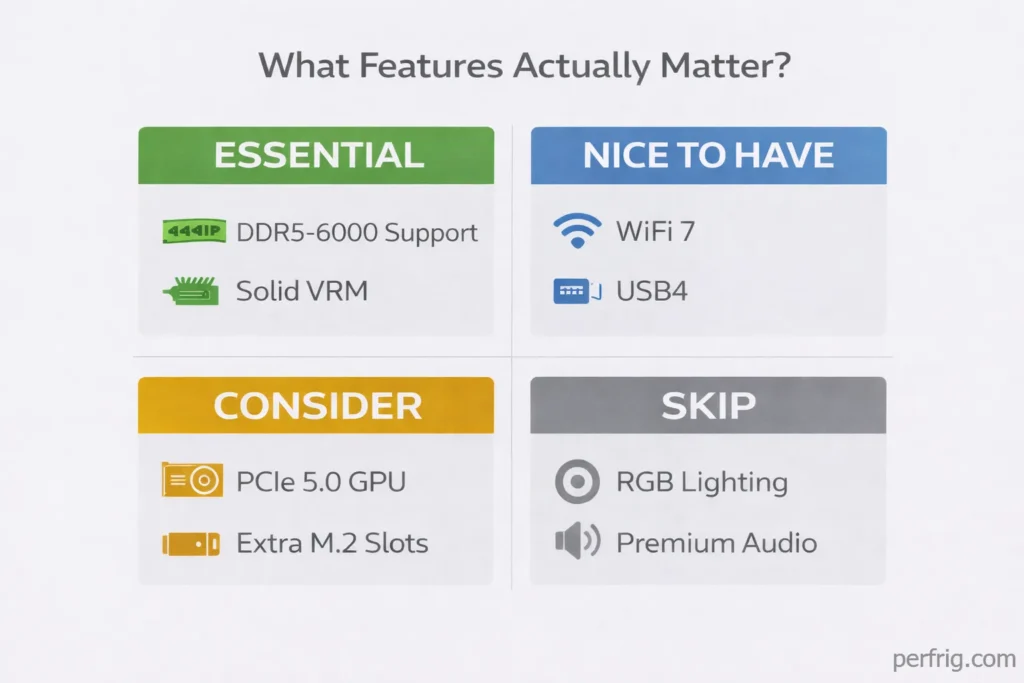 What Features Actually Matter?

ESSENTIAL

DDR5-6000 Support

Solid VRM

NICE TO HAVE

WiFi 7

USB4

CONSIDER

PCIe 5.0 GPU

Extra M.2 Slots

SKIP

RGB Lighting

Premium Audio

perfrig.com